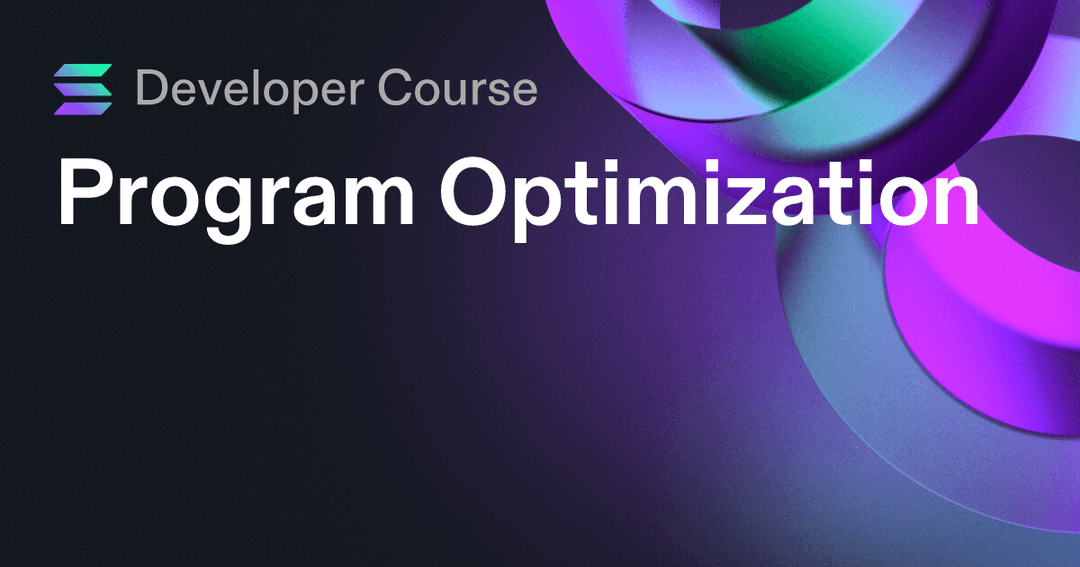 Developer Course

Program Optimization